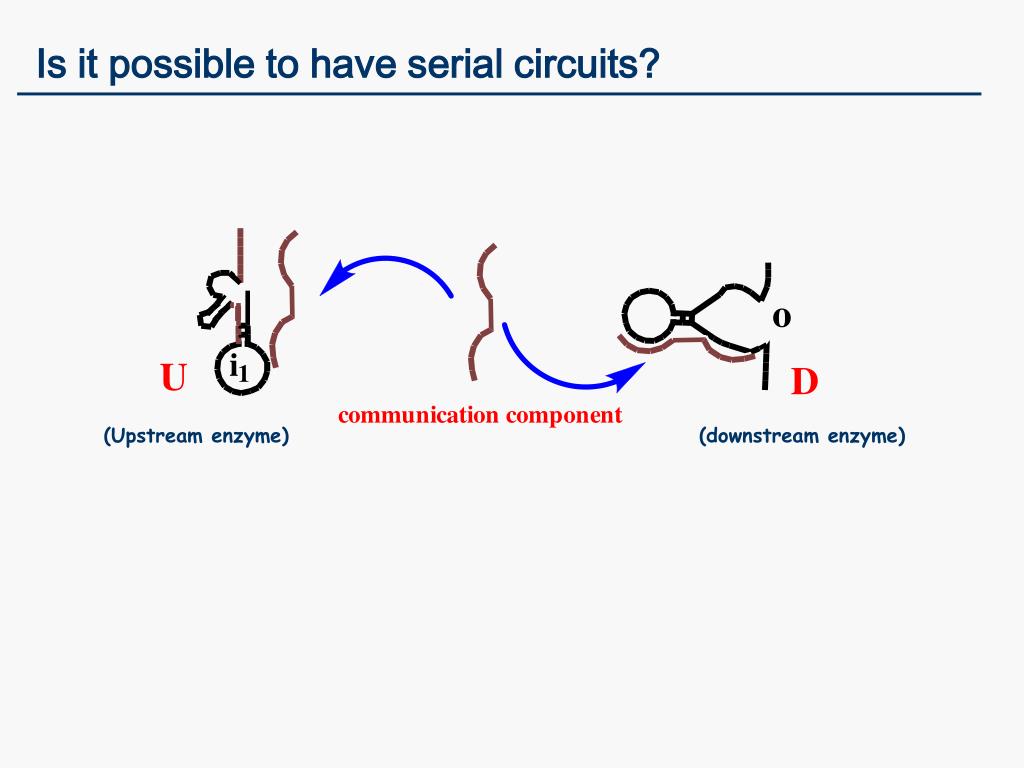 Is it possible to have serial circuits?

U

$i_1$

(Upstream enzyme)

communication component

o

D

(downstream enzyme)